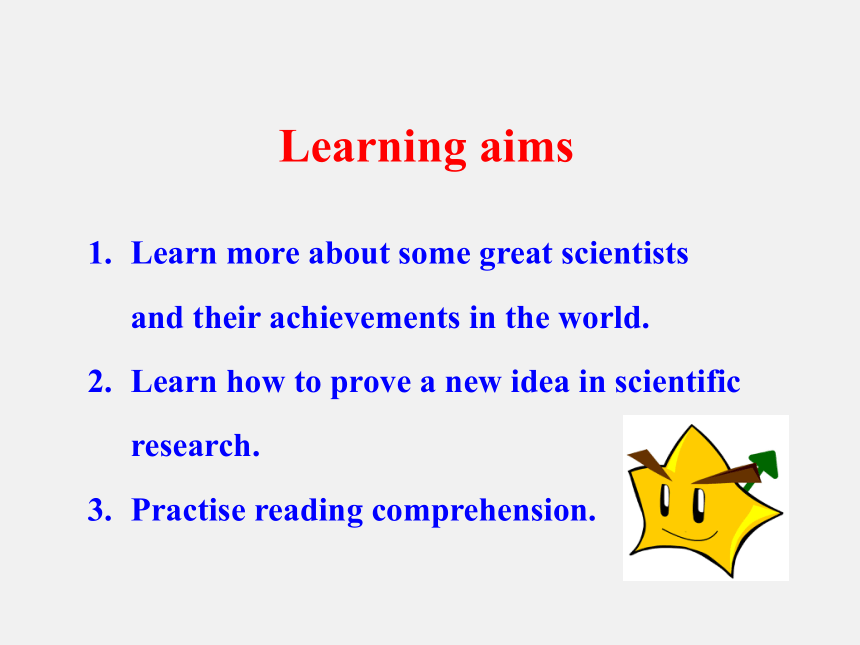 Learning aims

1. Learn more about some great scientists and their achievements in the world.
2. Learn how to prove a new idea in scientific research.
3. Practise reading comprehension.